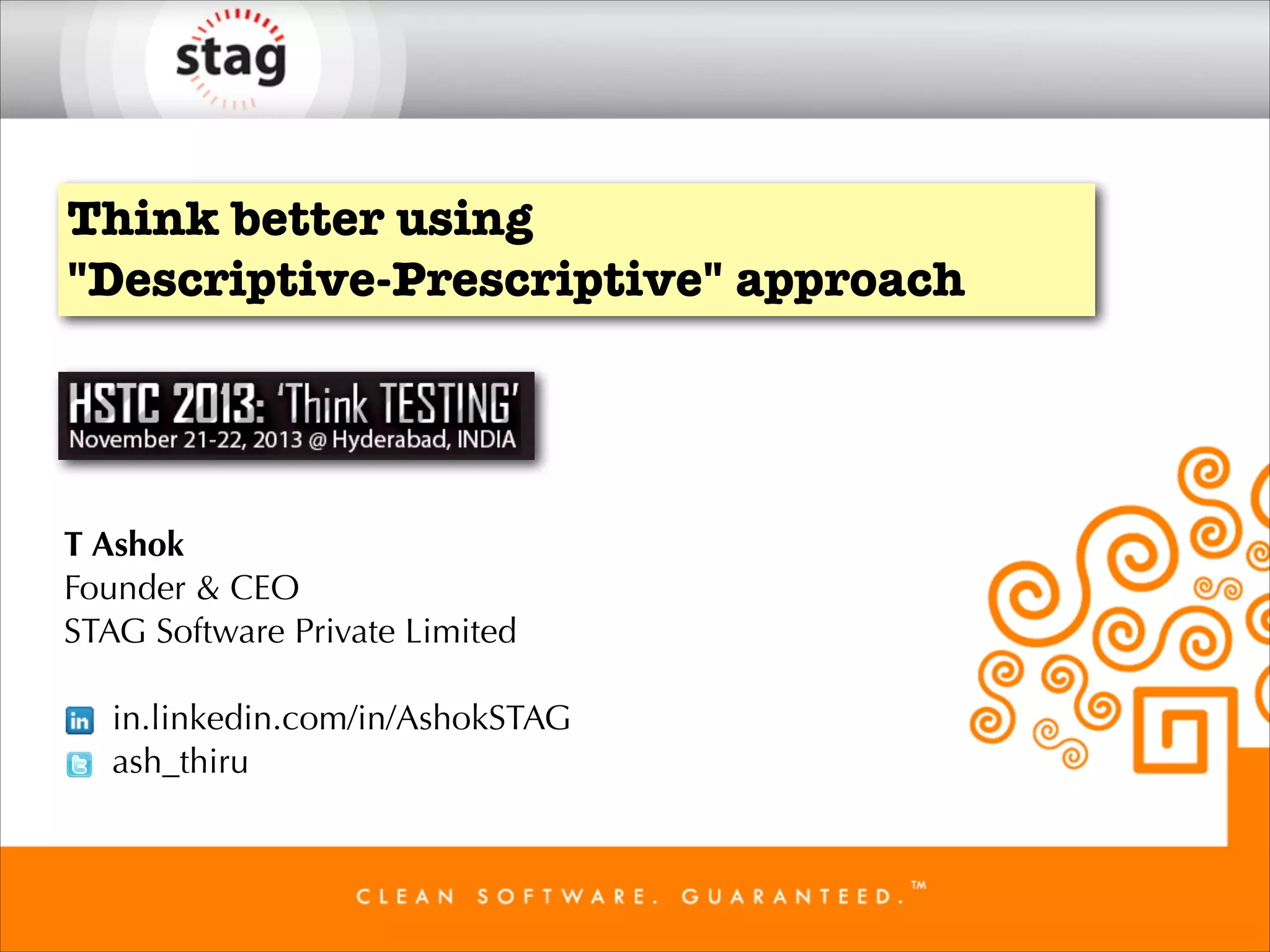 stag

Think better using "Descriptive-Prescriptive" approach

HSTC 2013: 'Think TESTING'
November 21-22, 2013 @ Hyderabad, INDIA

T Ashok
Founder & CEO
STAG Software Private Limited

in in.linkedin.com/in/AshokSTAG
ash_thiru

CLEAN SOFTWARE. GUARANTEED.™